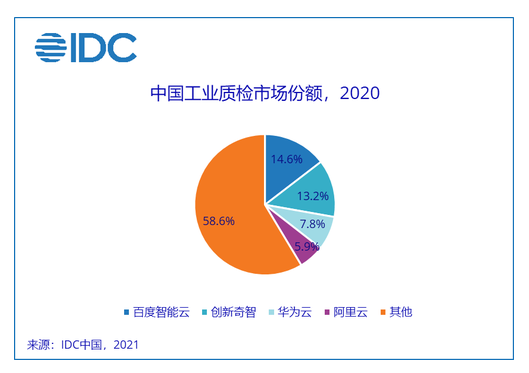 IDC

中国工业质检市场份额，2020

14.6%
13.2%
7.8%
5.9%
58.6%

百度智能云 创新奇智 华为云 阿里云 其他

来源：IDC中国，2021